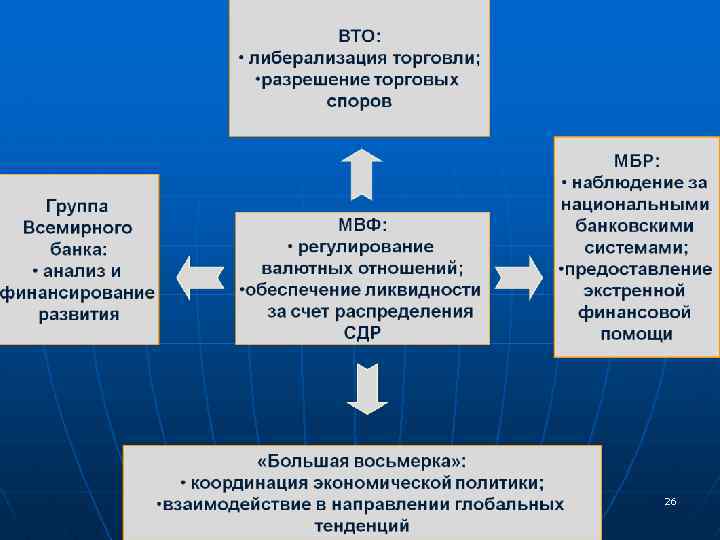 ВТО:
• либерализация торговли;
•разрешение торговых споров

Группа Всемирного банка:
• анализ и финансирование развития

МВФ:
• регулирование валютных отношений;
•обеспечение ликвидности за счет распределения СДР

МБР:
• наблюдение за национальными банковскими системами;
•предоставление экстренной финансовой помощи

«Большая восьмерка»:
• координация экономической политики;
•взаимодействие в направлении глобальных тенденций

26